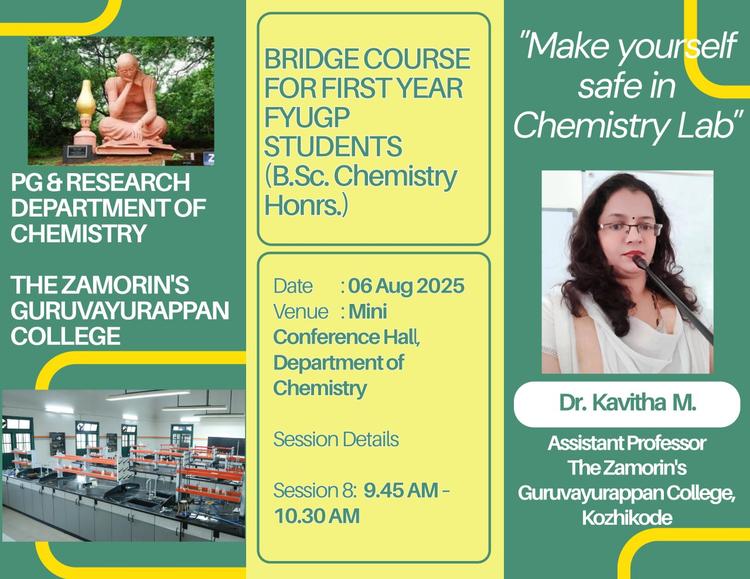 PG & RESEARCH DEPARTMENT OF CHEMISTRY

THE ZAMORIN'S GURUVAYURAPPAN COLLEGE

BRIDGE COURSE FOR FIRST YEAR FYUGP STUDENTS (B.Sc. Chemistry Honrs.)

Date : 06 Aug 2025
Venue : Mini Conference Hall, Department of Chemistry

Session Details

Session 8: 9.45 AM - 10.30 AM

"Make yourself safe in Chemistry Lab"

Dr. Kavitha M.

Assistant Professor
The Zamorin's Guruvayurappan College, Kozhikode